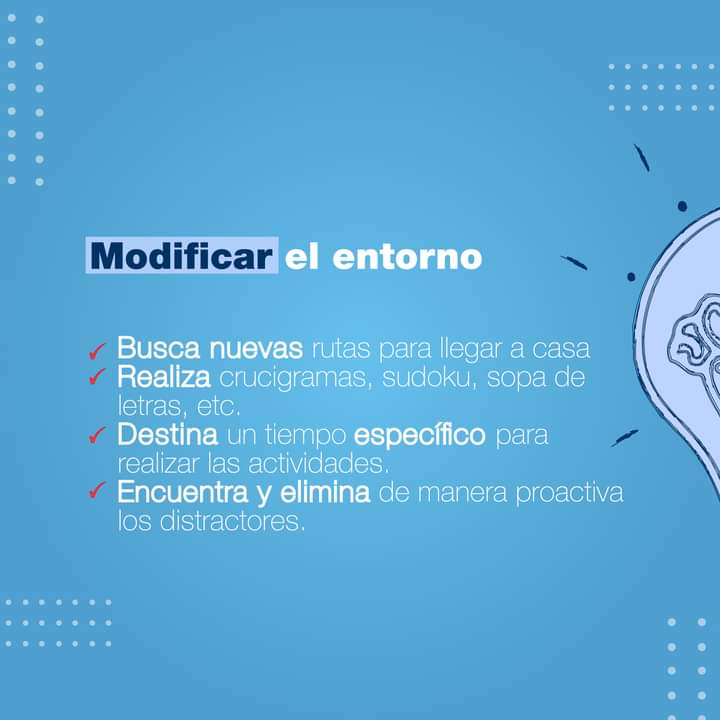 Modificar el entorno

✓ Busca nuevas rutas para llegar a casa
✓ Realiza crucigramas, sudoku, sopa de letras, etc.
✓ Destina un tiempo específico para realizar las actividades.
✓ Encuentra y elimina de manera proactiva los distractores.